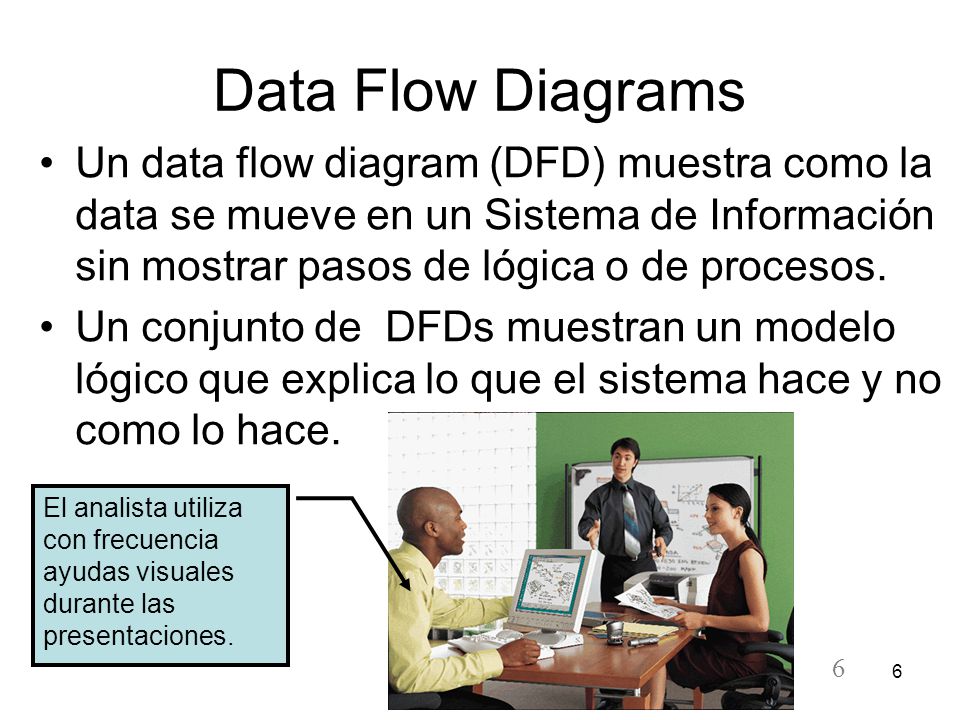 Data Flow Diagrams

• Un data flow diagram (DFD) muestra como la data se mueve en un Sistema de Información sin mostrar pasos de lógica o de procesos.

• Un conjunto de DFDs muestran un modelo lógico que explica lo que el sistema hace y no como lo hace.

El analista utiliza con frecuencia ayudas visuales durante las presentaciones.

6

6